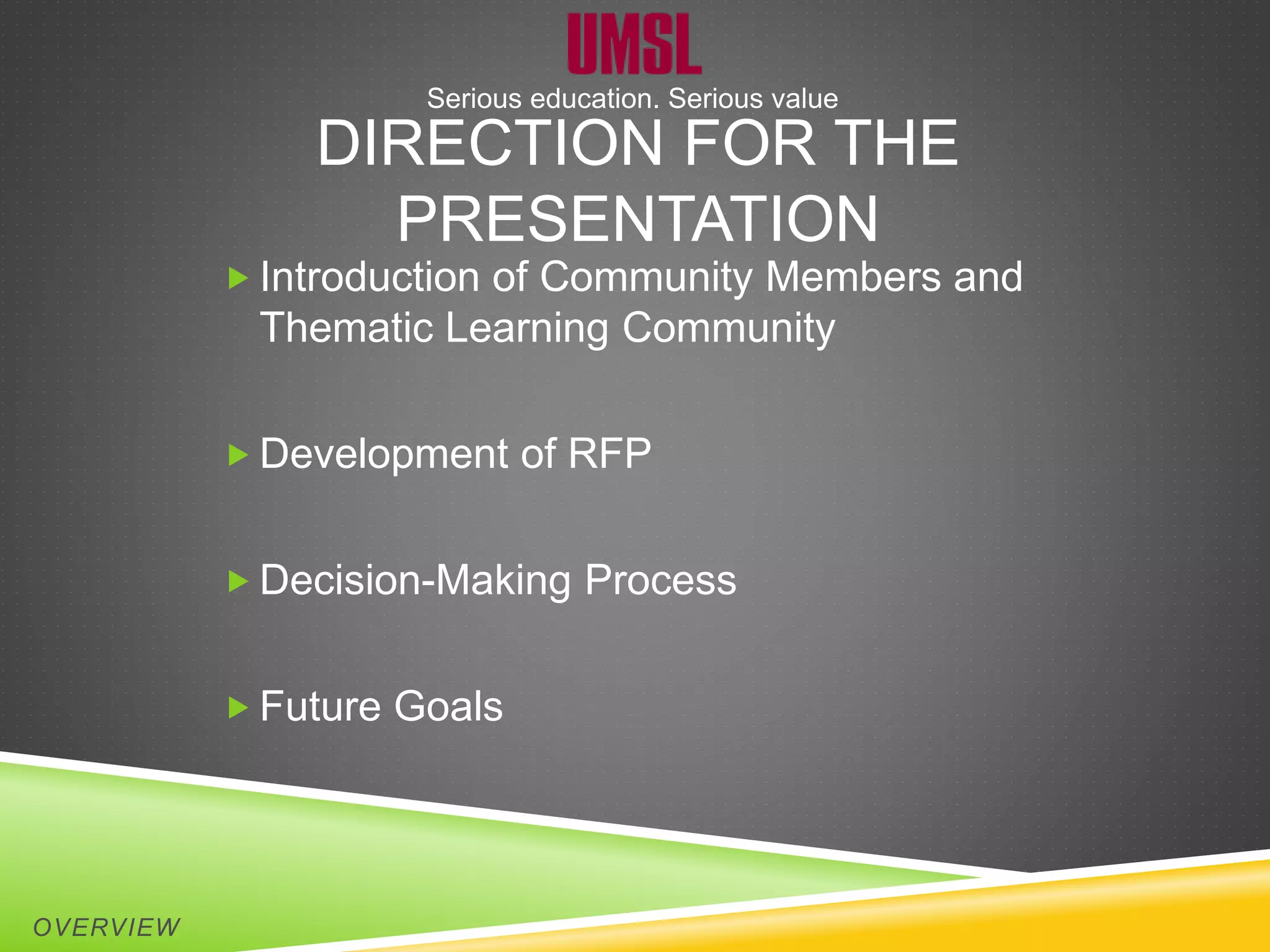 UMSL

Serious education. Serious value

DIRECTION FOR THE PRESENTATION

Introduction of Community Members and Thematic Learning Community

Development of RFP

Decision-Making Process

Future Goals

OVERVIEW